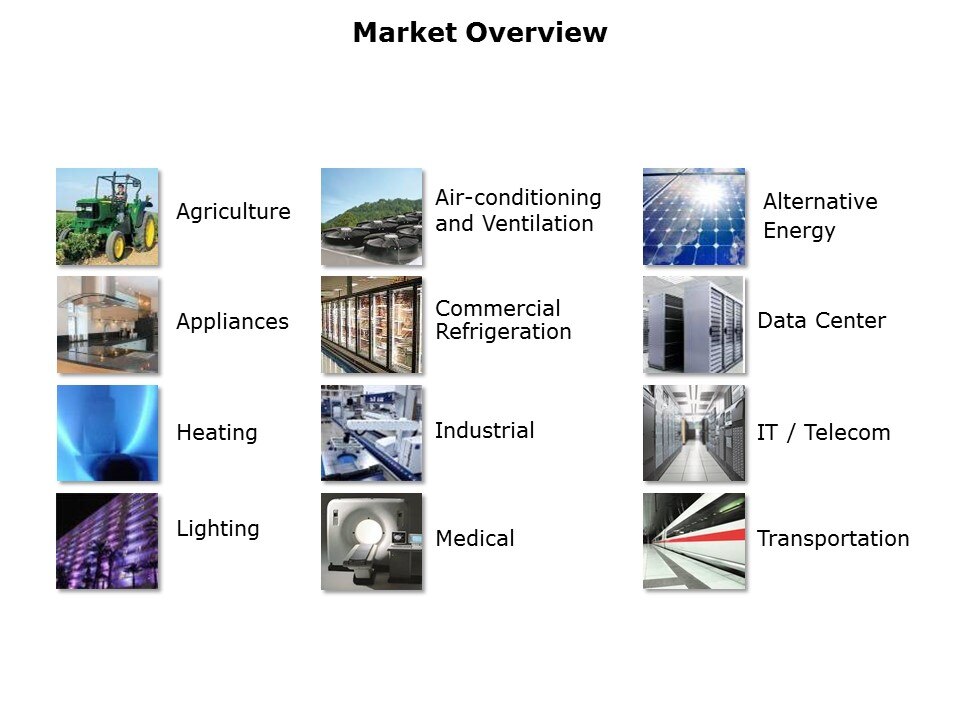 Market Overview

Agriculture

Appliances

Heating

Lighting

Air-conditioning and Ventilation

Commercial Refrigeration

Industrial

Medical

Alternative Energy

Data Center

IT / Telecom

Transportation